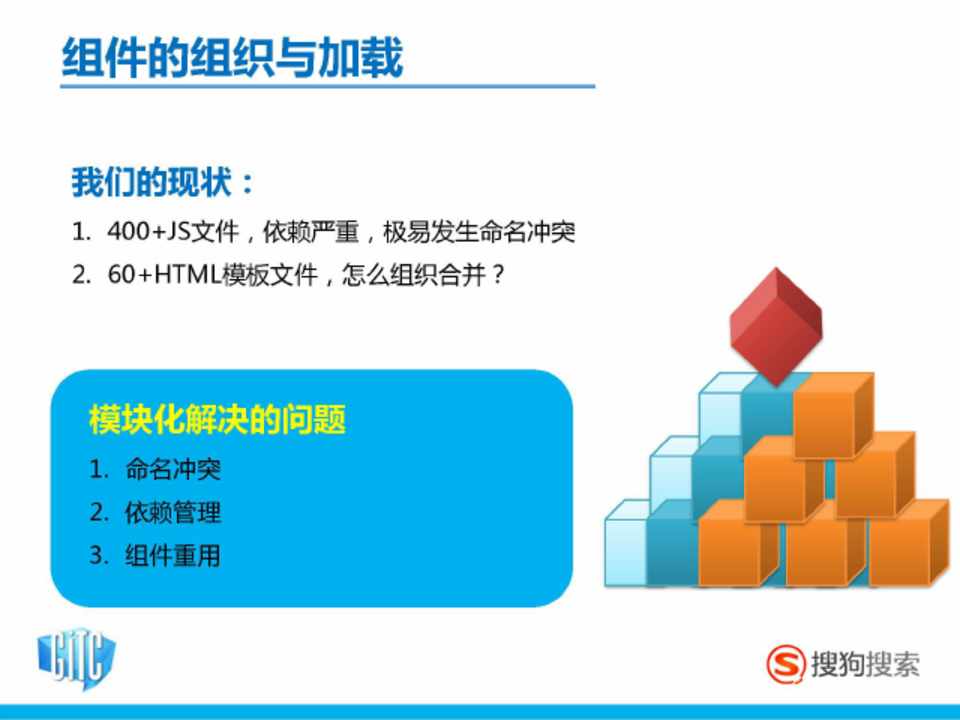 组件的组织与加载

我们的现状：

1. 400+JS文件，依赖严重，极易发生命名冲突
2. 60+HTML模板文件，怎么组织合并？

模块化解决的问题

1. 命名冲突
2. 依赖管理
3. 组件重用

GITC

搜狗搜索